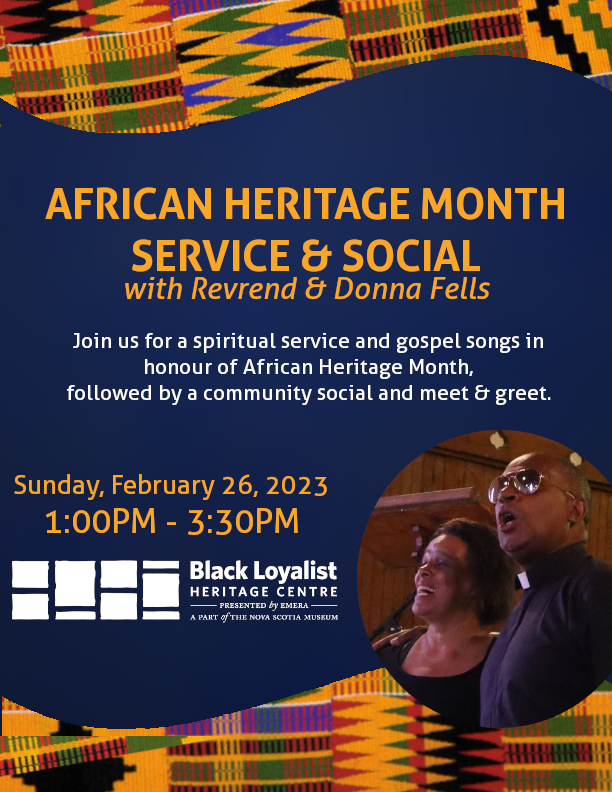 AFRICAN HERITAGE MONTH SERVICE & SOCIAL
with Revrend & Donna Fells

Join us for a spiritual service and gospel songs in honour of African Heritage Month, followed by a community social and meet & greet.

Sunday, February 26, 2023
1:00PM - 3:30PM

Black Loyalist
HERITAGE CENTRE
PRESENTED by EMERA
A PART of THE NOVA SCOTIA MUSEUM